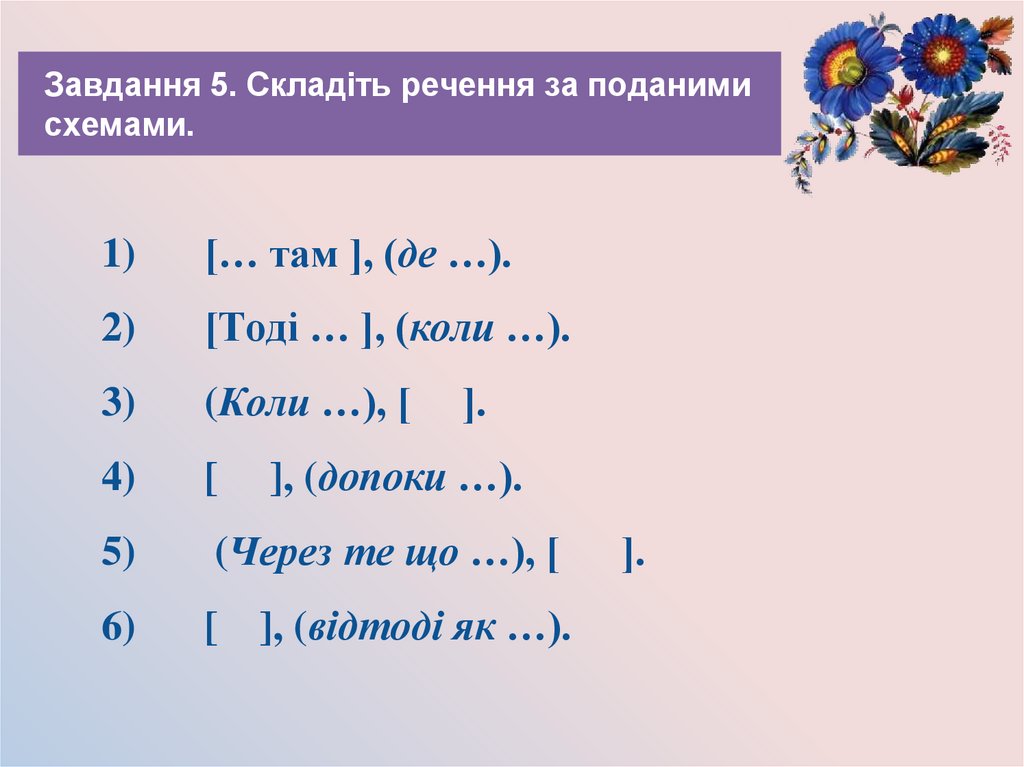 Завдання 5. Складіть речення за поданими схемами.

1) [… там ], (де …).

2) [Тоді … ], (коли …).

3) (Коли …), [ ].

4) [ ], (допоки …).

5) (Через те що …), [ ].

6) [ ], (відтоді як …).